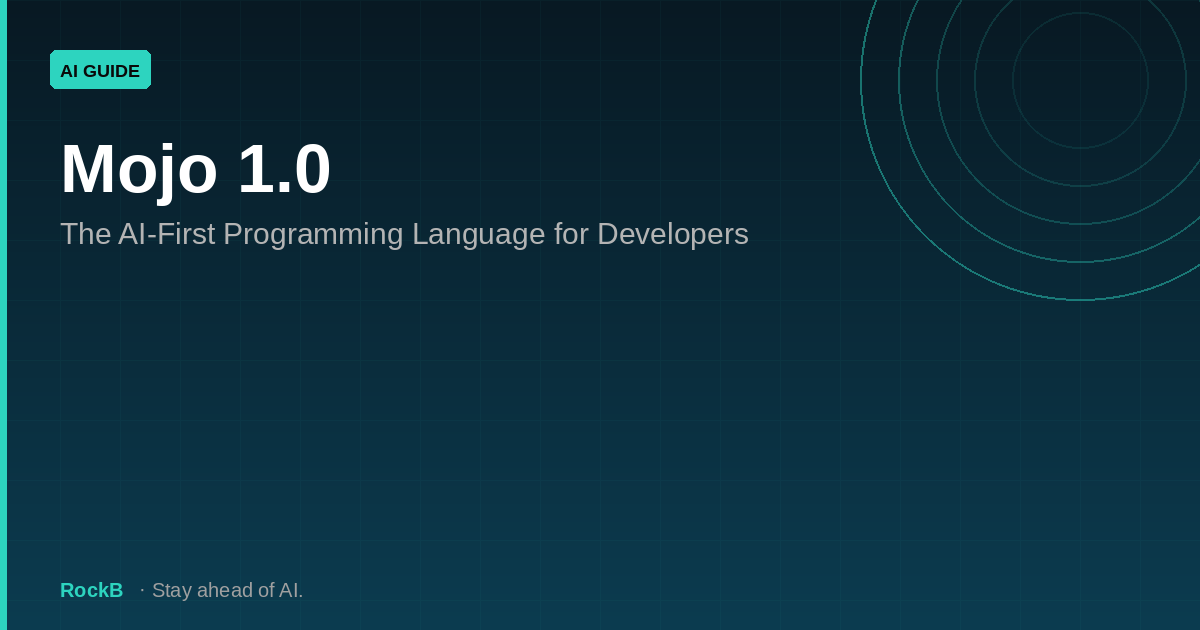 AI GUIDE

Mojo 1.0

The AI-First Programming Language for Developers

RockB · Stay ahead of AI.